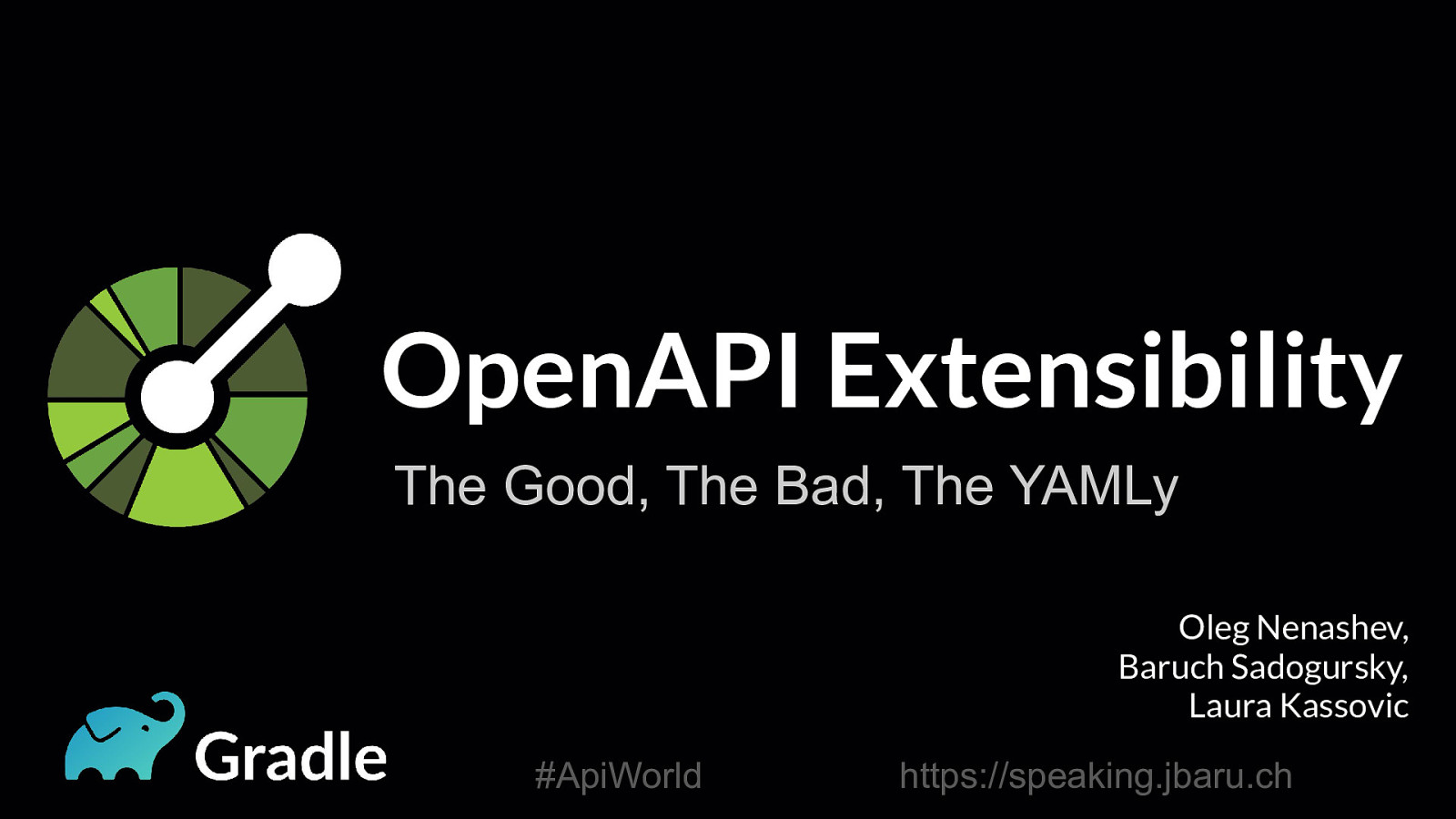 OpenAPI Extensibility

The Good, The Bad, The YAMLy

Oleg Nenashev,
Baruch Sadogursky,
Laura Kassovic

Gradle

#ApiWorld

https://speaking.jbaru.ch